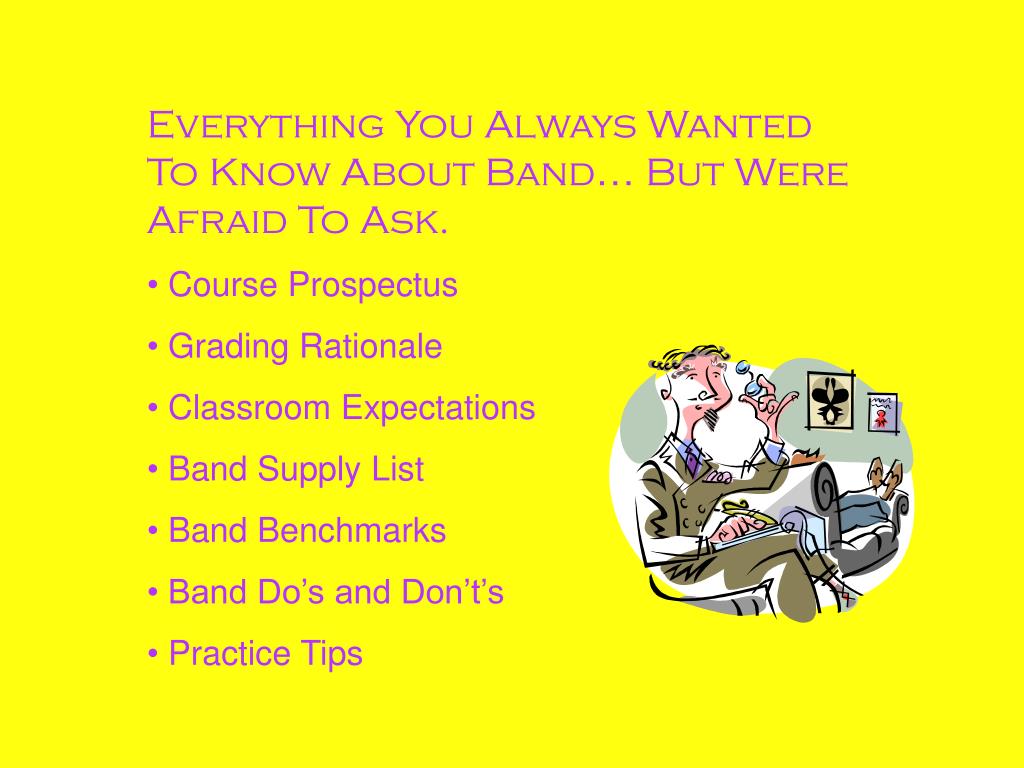 Everything You Always Wanted To Know About Band… But Were Afraid To Ask.

• Course Prospectus

• Grading Rationale

• Classroom Expectations

• Band Supply List

• Band Benchmarks

• Band Do’s and Don’t’s

• Practice Tips